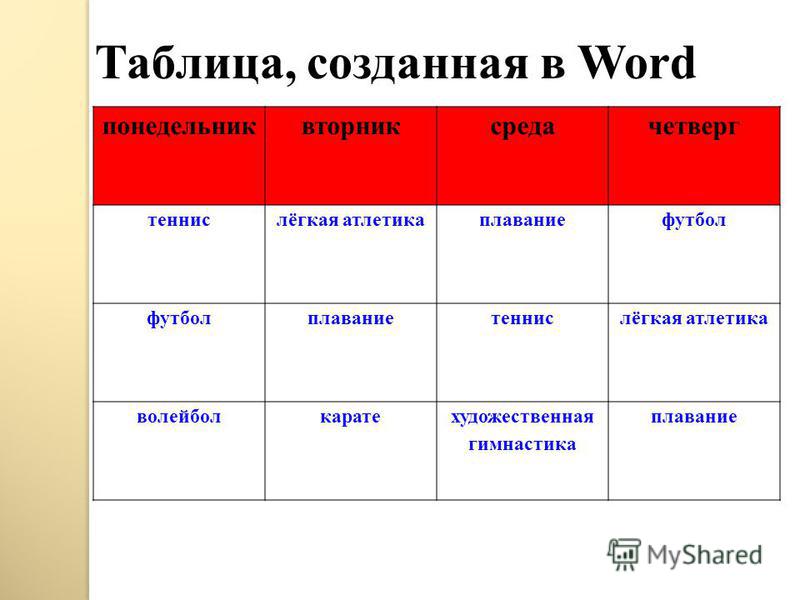 Таблица, созданная в Word

| понедельник | вторник | среда | четверг |
|---|---|---|---|
| теннис | лёгкая атлетика | плавание | футбол |
| футбол | плавание | теннис | лёгкая атлетика |
| волейбол | карате | художественная гимнастика | плавание |

MyShared